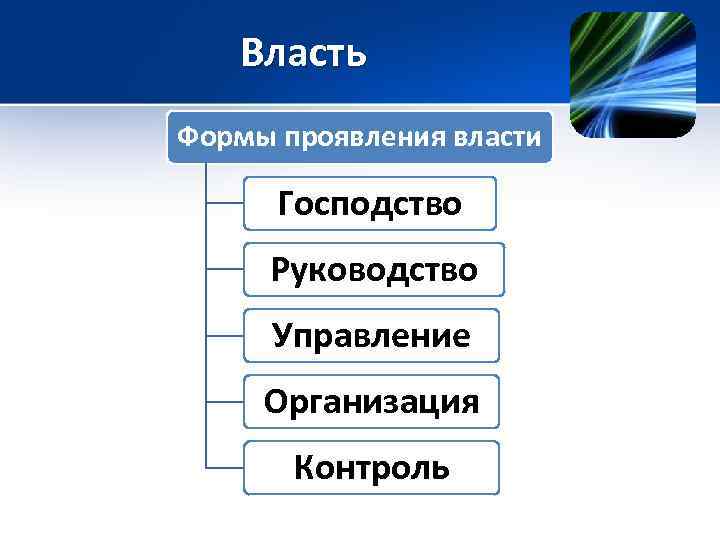 Власть

Формы проявления власти

Господство

Руководство

Управление

Организация

Контроль